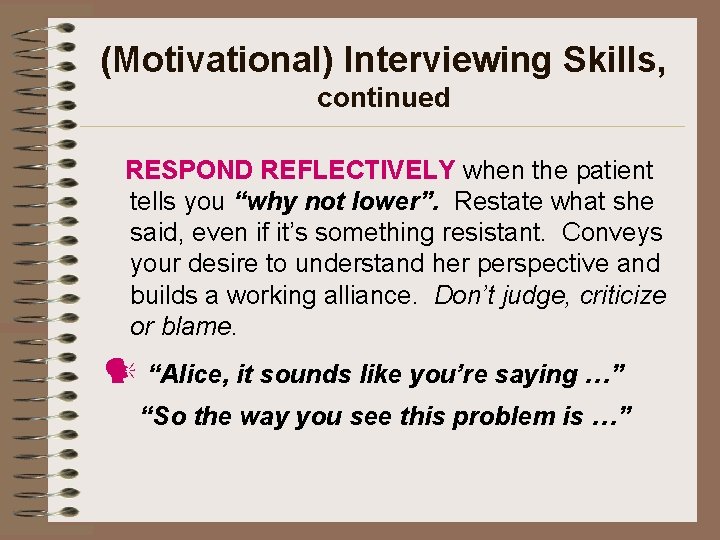 (Motivational) Interviewing Skills, continued

RESPOND REFLECTIVELY when the patient tells you “why not lower”. Restate what she said, even if it’s something resistant. Conveys your desire to understand her perspective and builds a working alliance. Don’t judge, criticize or blame.

“Alice, it sounds like you’re saying …”

“So the way you see this problem is …”